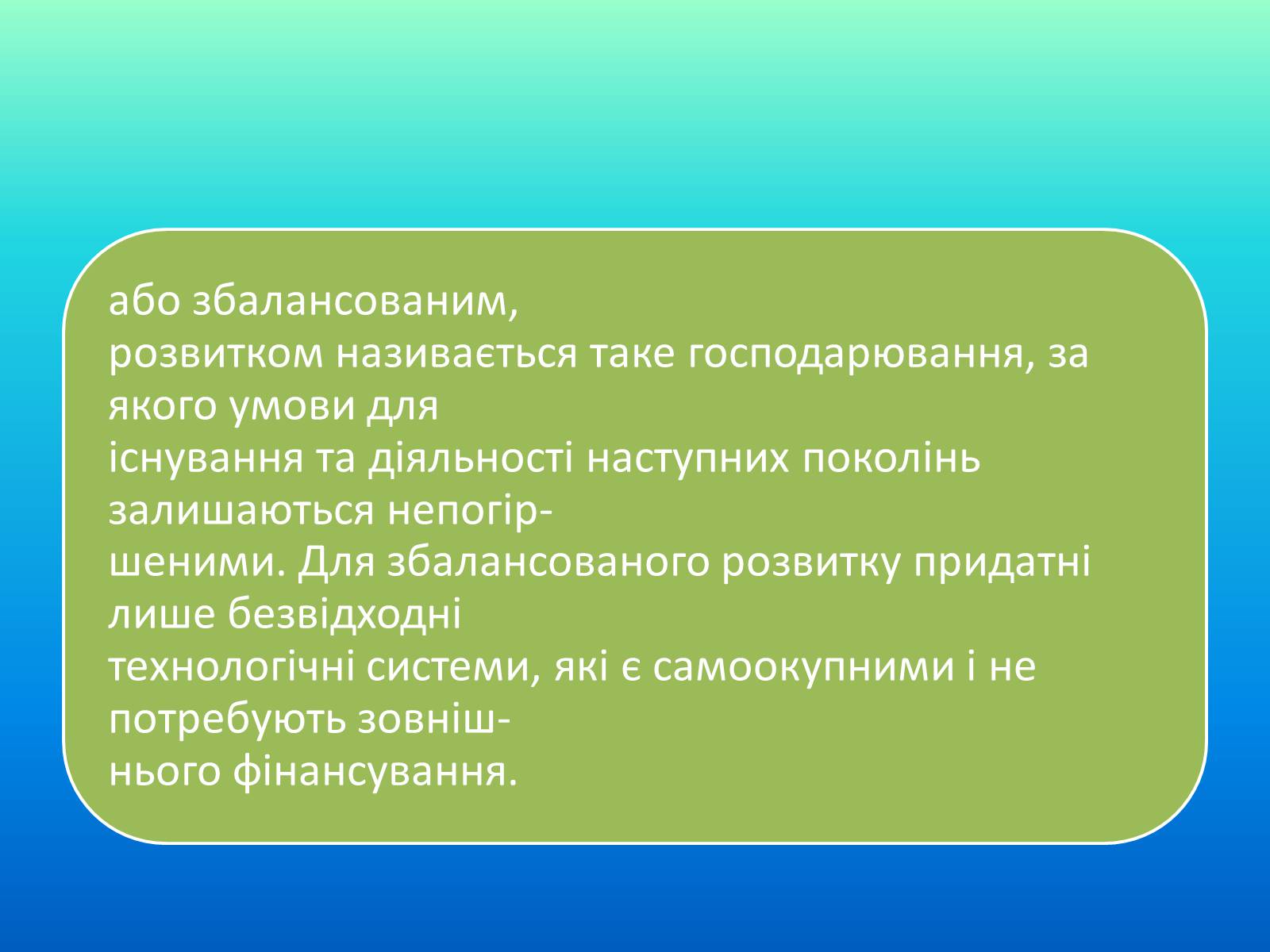 або збалансованим, розвитком називається таке господарювання, за якого умови для існування та діяльності наступних поколінь залишаються непогіршеними. Для збалансованого розвитку придатні лише безвідходні технологічні системи, які є самоокупними і не потребують зовнішнього фінансування.